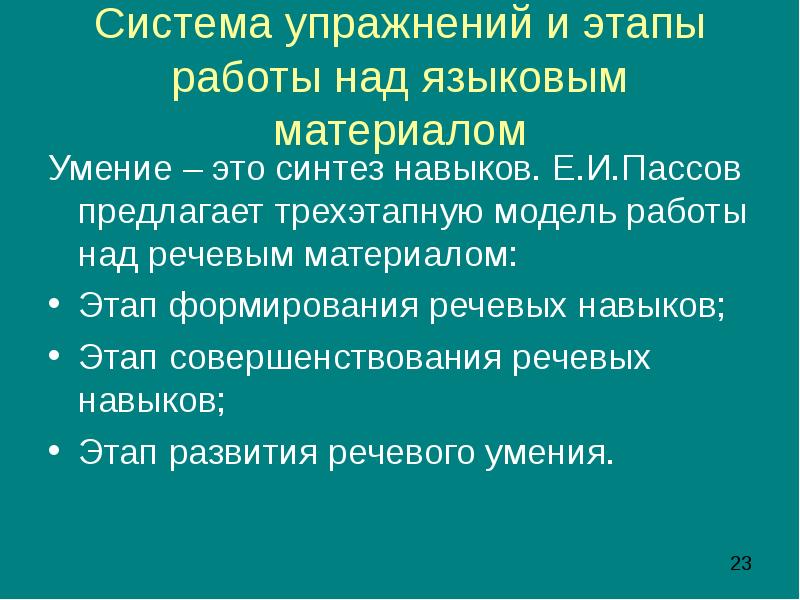 Система упражнений и этапы работы над языковым материалом

Умение – это синтез навыков. Е.И.Пассов предлагает трехэтапную модель работы над речевым материалом:

• Этап формирования речевых навыков;

• Этап совершенствования речевых навыков;

• Этап развития речевого умения.

23